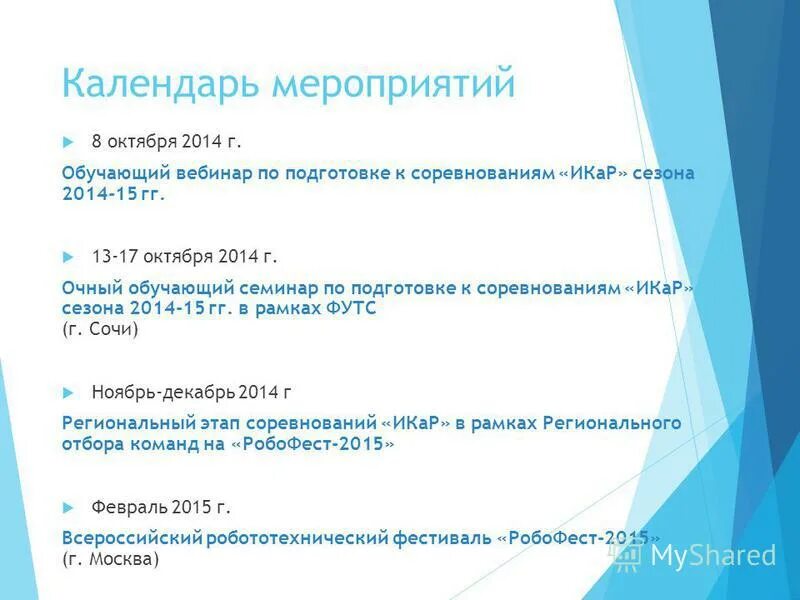 Календарь мероприятий

8 октября 2014 г.

Обучающий вебинар по подготовке к соревнованиям «ИКаР» сезона 2014-15 гг.

13-17 октября 2014 г.

Очный обучающий семинар по подготовке к соревнованиям «ИКаР» сезона 2014-15 гг. в рамках ФУТС
(г. Сочи)

Ноябрь-декабрь 2014 г

Региональный этап соревнований «ИКаР» в рамках Регионального отбора команд на «РобоФест-2015»

Февраль 2015 г.

Всероссийский робототехнический фестиваль «РобоФест-2015»
(г. Москва)

MyShared